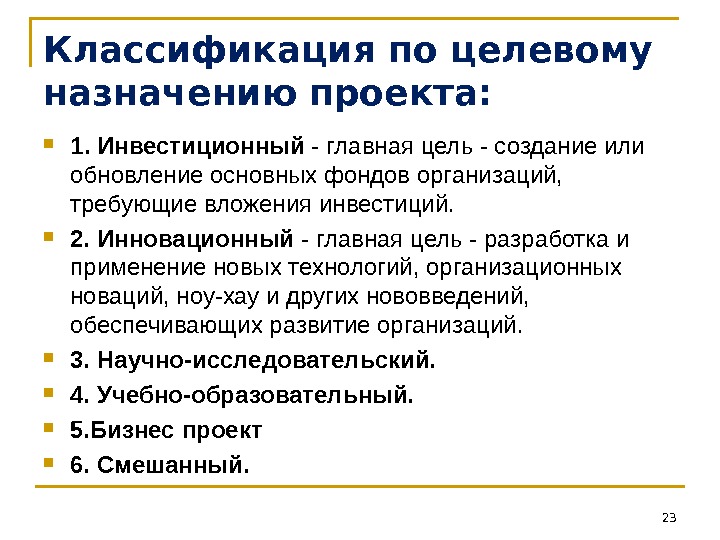 Классификация по целевому назначению проекта:

1. Инвестиционный - главная цель - создание или обновление основных фондов организаций, требующие вложения инвестиций.

2. Инновационный - главная цель - разработка и применение новых технологий, организационных новаций, ноу-хау и других нововведений, обеспечивающих развитие организаций.

3. Научно-исследовательский.

4. Учебно-образовательный.

5.Бизнес проект

6. Смешанный.

23